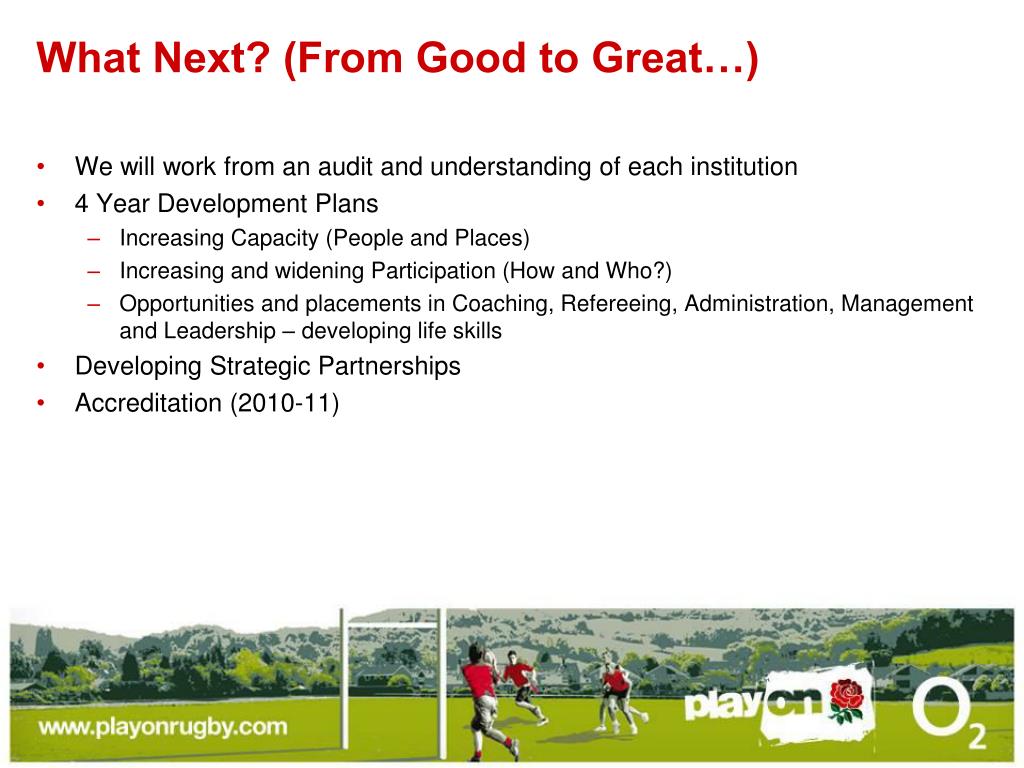 What Next? (From Good to Great…)

• We will work from an audit and understanding of each institution
• 4 Year Development Plans
– Increasing Capacity (People and Places)
– Increasing and widening Participation (How and Who?)
– Opportunities and placements in Coaching, Refereeing, Administration, Management and Leadership – developing life skills
• Developing Strategic Partnerships
• Accreditation (2010-11)

www.playonrugby.com

play on

$O_2$